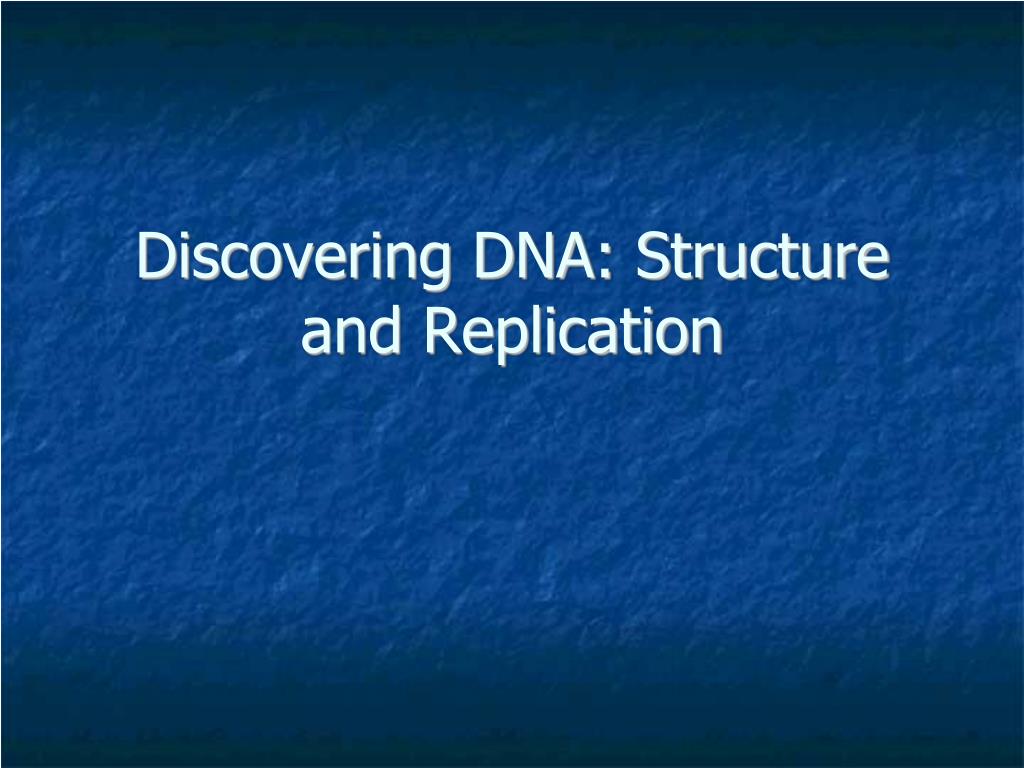 Discovering DNA: Structure and Replication